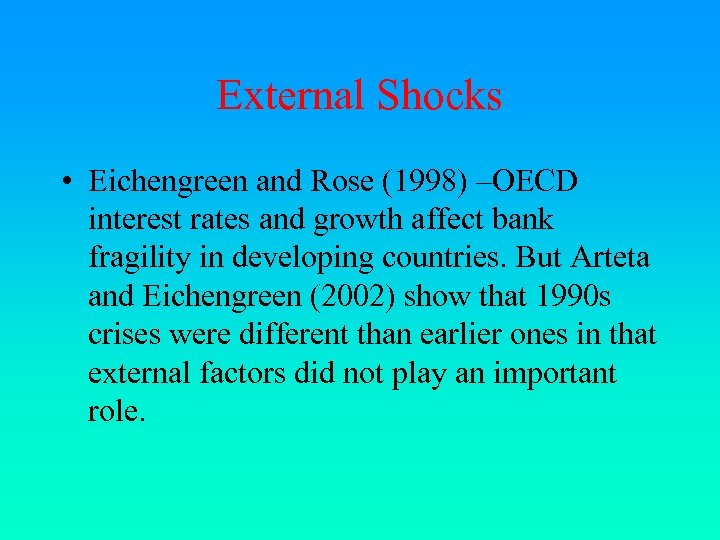 External Shocks

• Eichengreen and Rose (1998) –OECD interest rates and growth affect bank fragility in developing countries. But Arteta and Eichengreen (2002) show that 1990s crises were different than earlier ones in that external factors did not play an important role.